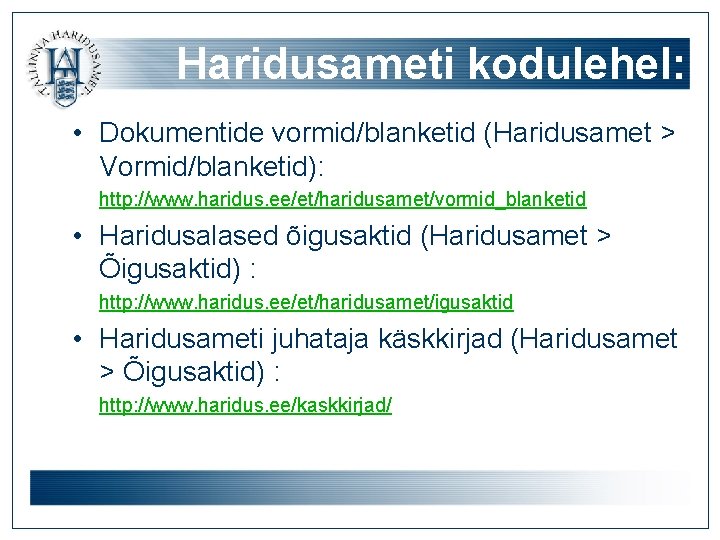 TALLINNA HARIDUSAMET

Haridusameti kodulehel:

• Dokumentide vormid/blanketid (Haridusamet > Vormid/blanketid):

http://www.haridus.ee/et/haridusamet/vormid_blanketid

• Haridusalased õigusaktid (Haridusamet > Õigusaktid) :

http://www.haridus.ee/et/haridusamet/igusaktid

• Haridusameti juhataja käskkirjad (Haridusamet > Õigusaktid) :

http://www.haridus.ee/kaskkirjad/